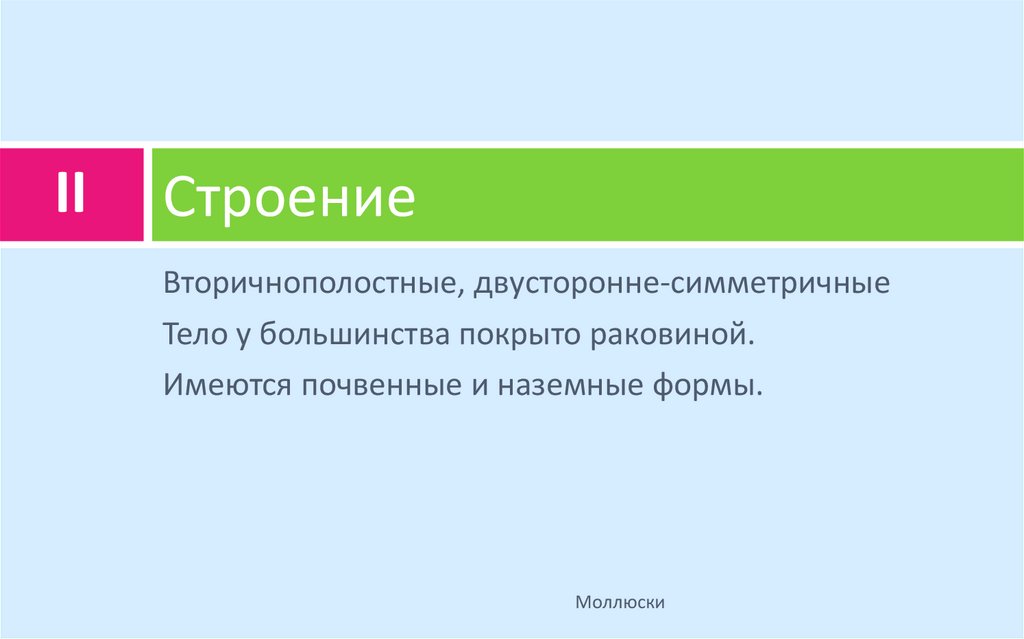 II

Строение

Вторичнополостные, двусторонне-симметричные

Тело у большинства покрыто раковиной.

Имеются почвенные и наземные формы.

Моллюски